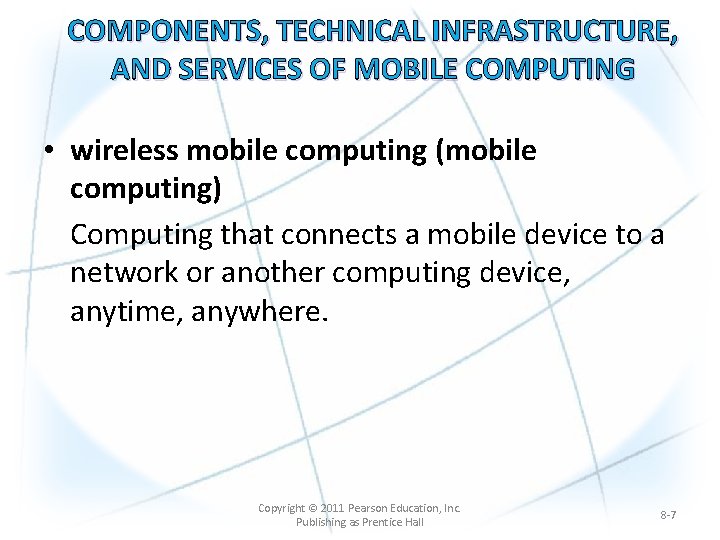 COMPONENTS, TECHNICAL INFRASTRUCTURE, AND SERVICES OF MOBILE COMPUTING

• wireless mobile computing (mobile computing)

Computing that connects a mobile device to a network or another computing device, anytime, anywhere.

Copyright © 2011 Pearson Education, Inc. Publishing as Prentice Hall

8-7